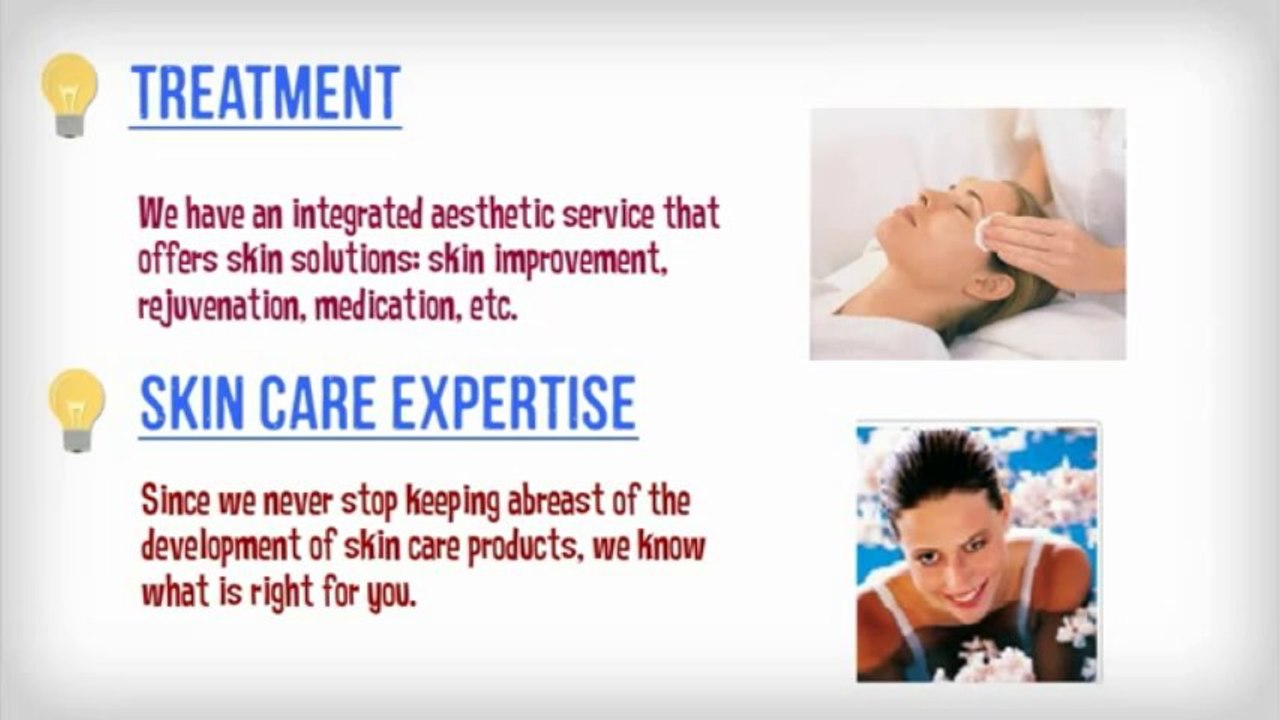 TREATMENT

We have an integrated aesthetic service that offers skin solutions: skin improvement, rejuvenation, medication, etc.

SKIN CARE EXPERTISE

Since we never stop keeping abreast of the development of skin care products, we know what is right for you.